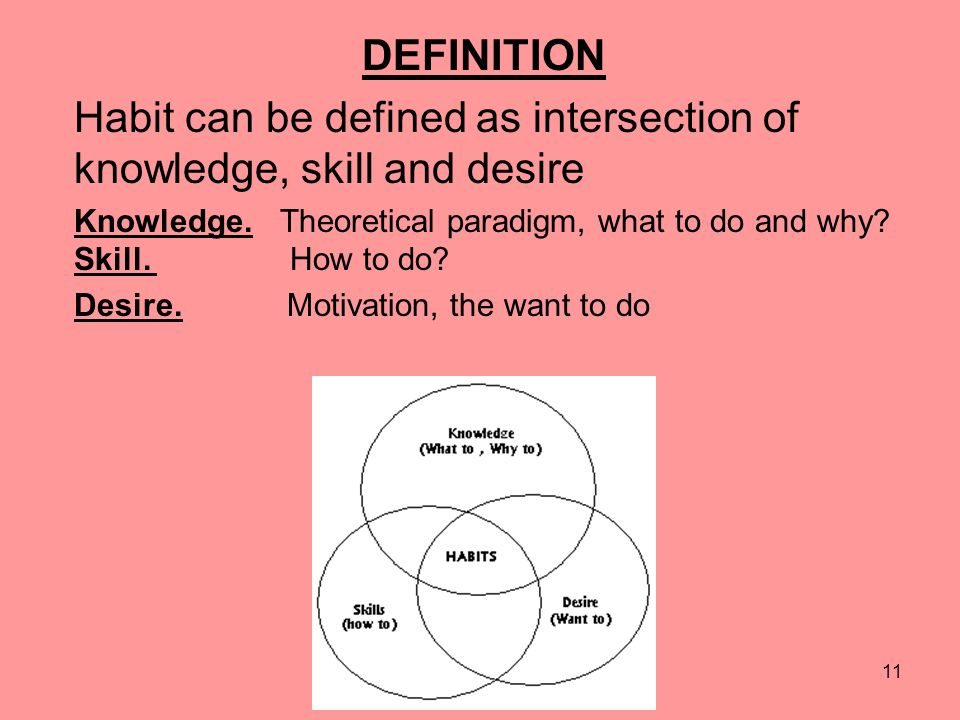 DEFINITION

Habit can be defined as intersection of knowledge, skill and desire

Knowledge. Theoretical paradigm, what to do and why?
Skill. How to do?
Desire. Motivation, the want to do

Knowledge
(What to , Why to)

HABITS

Skills
(how to)

Desire
(Want to)

11